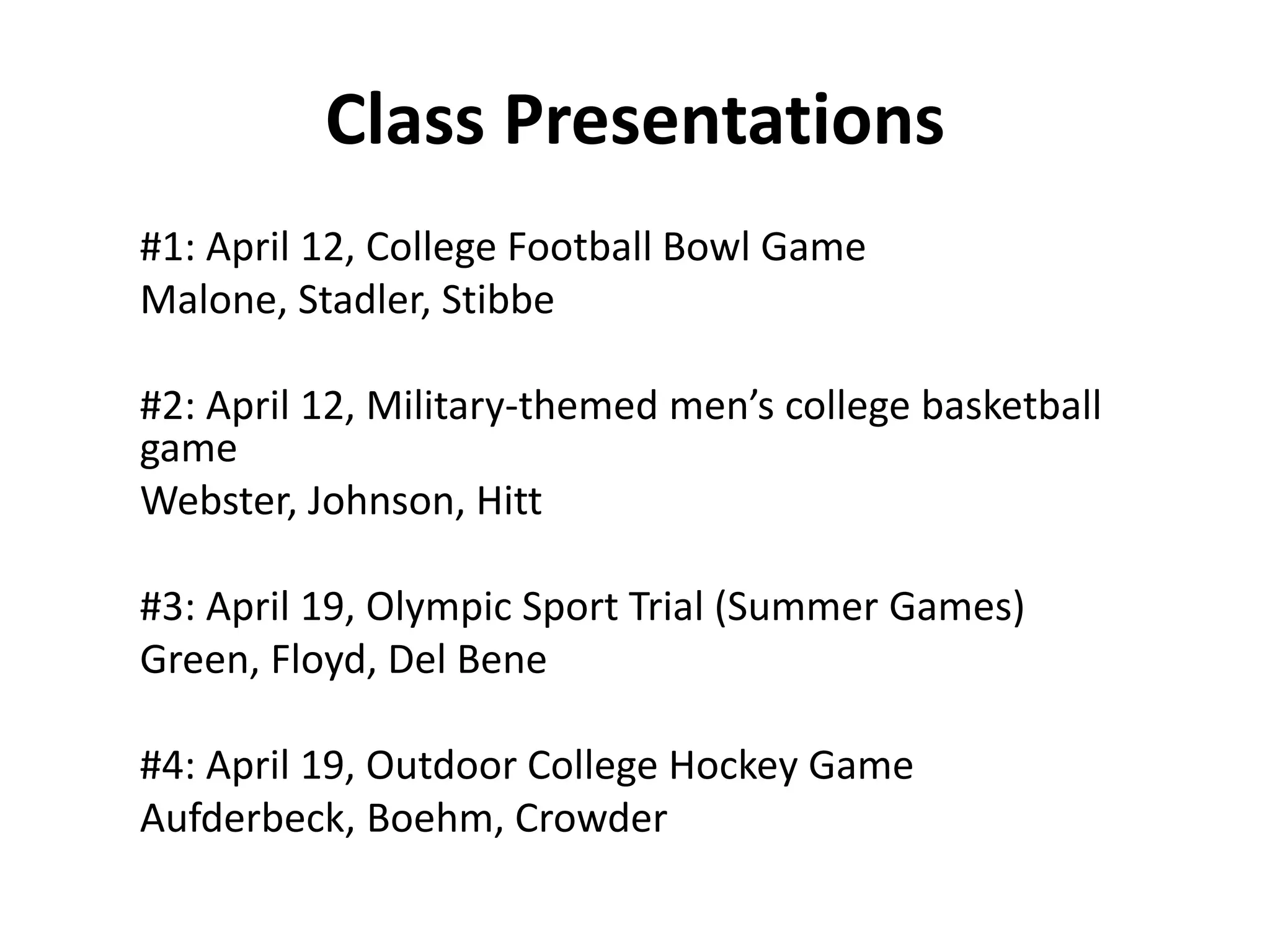 Class Presentations

#1: April 12, College Football Bowl Game
Malone, Stadler, Stibbe

#2: April 12, Military-themed men’s college basketball game
Webster, Johnson, Hitt

#3: April 19, Olympic Sport Trial (Summer Games)
Green, Floyd, Del Bene

#4: April 19, Outdoor College Hockey Game
Aufderbeck, Boehm, Crowder